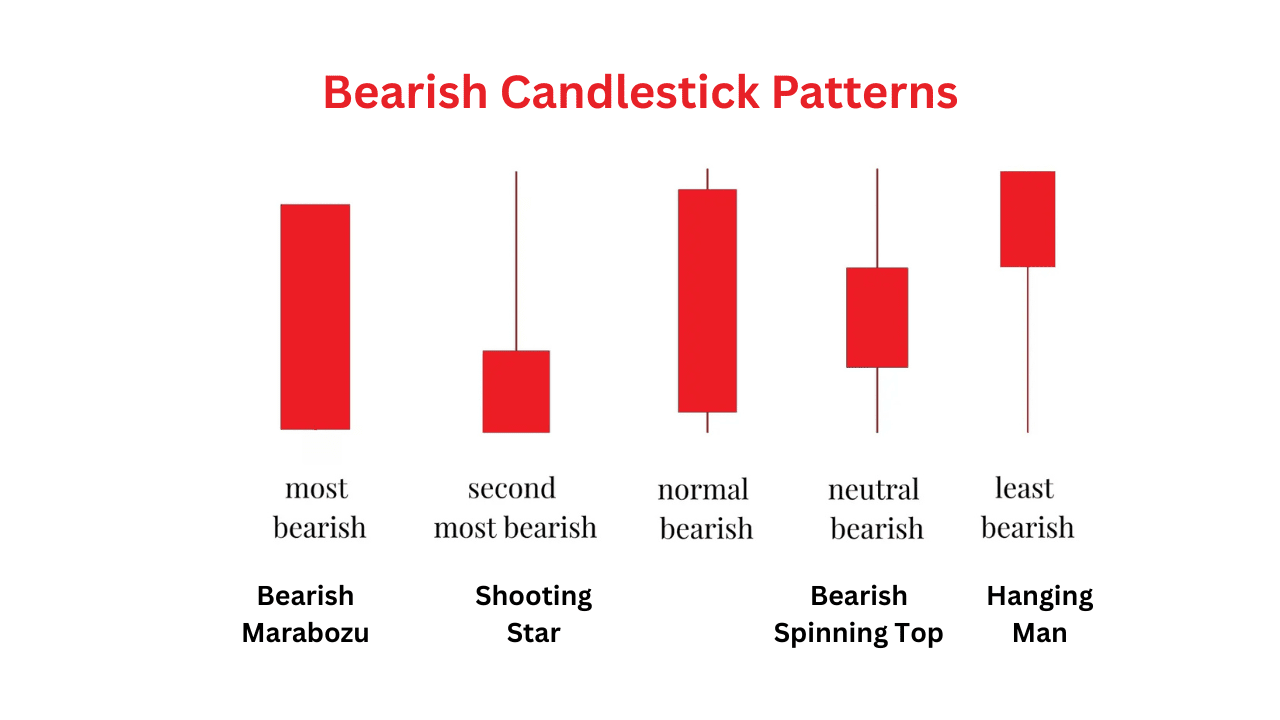 Bearish Candlestick Patterns

most bearish

second most bearish

normal bearish

neutral bearish

least bearish

Bearish Marabozu

Shooting Star

Bearish Spinning Top

Hanging Man